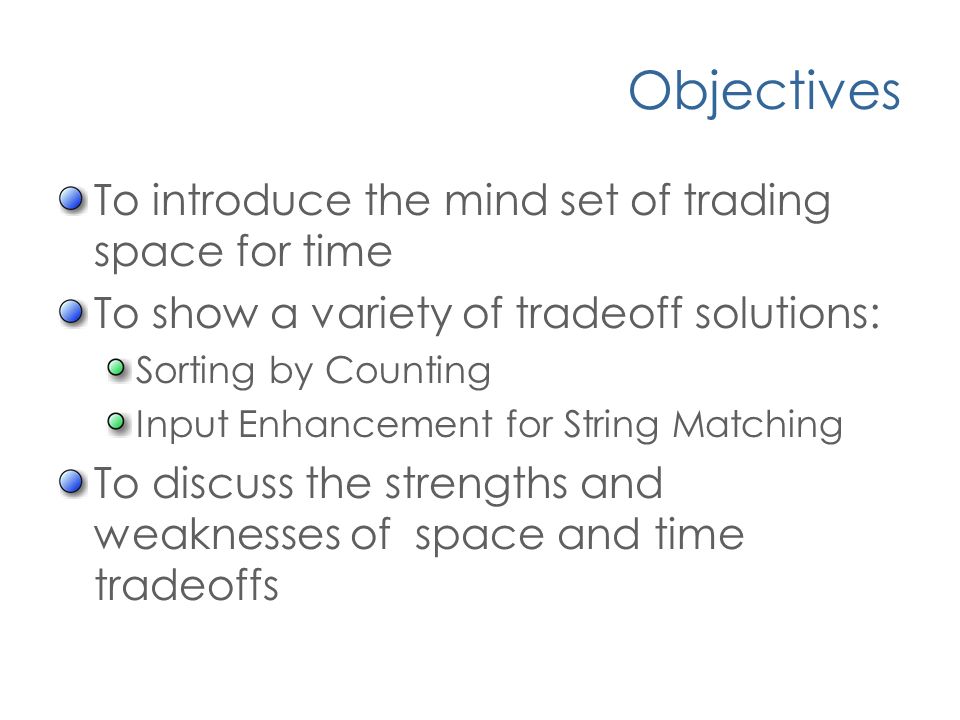 Objectives

To introduce the mind set of trading space for time

To show a variety of tradeoff solutions:

Sorting by Counting

Input Enhancement for String Matching

To discuss the strengths and weaknesses of space and time tradeoffs